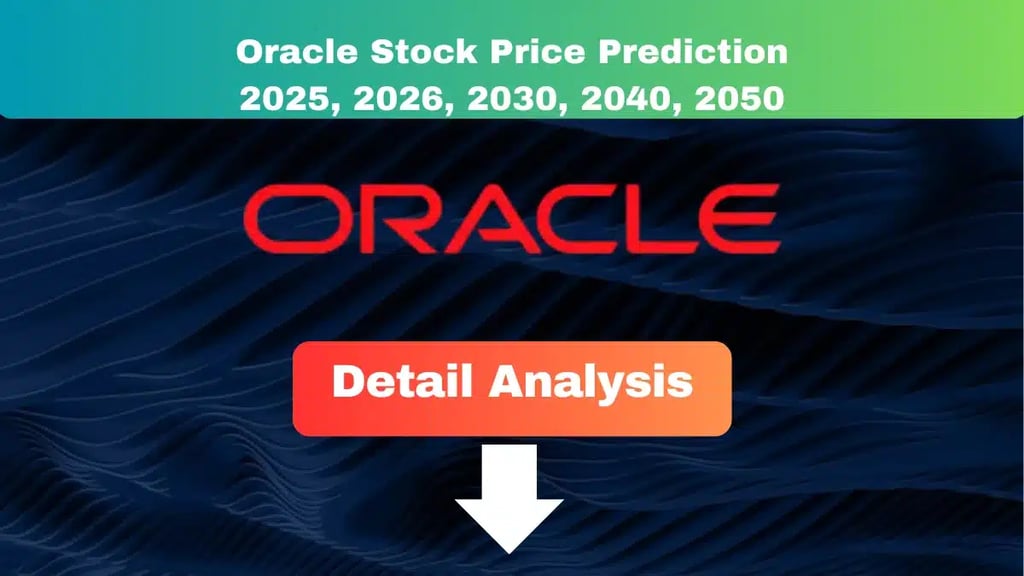 Oracle Stock Price Prediction
2025, 2026, 2030, 2040, 2050

ORACLE

Detail Analysis